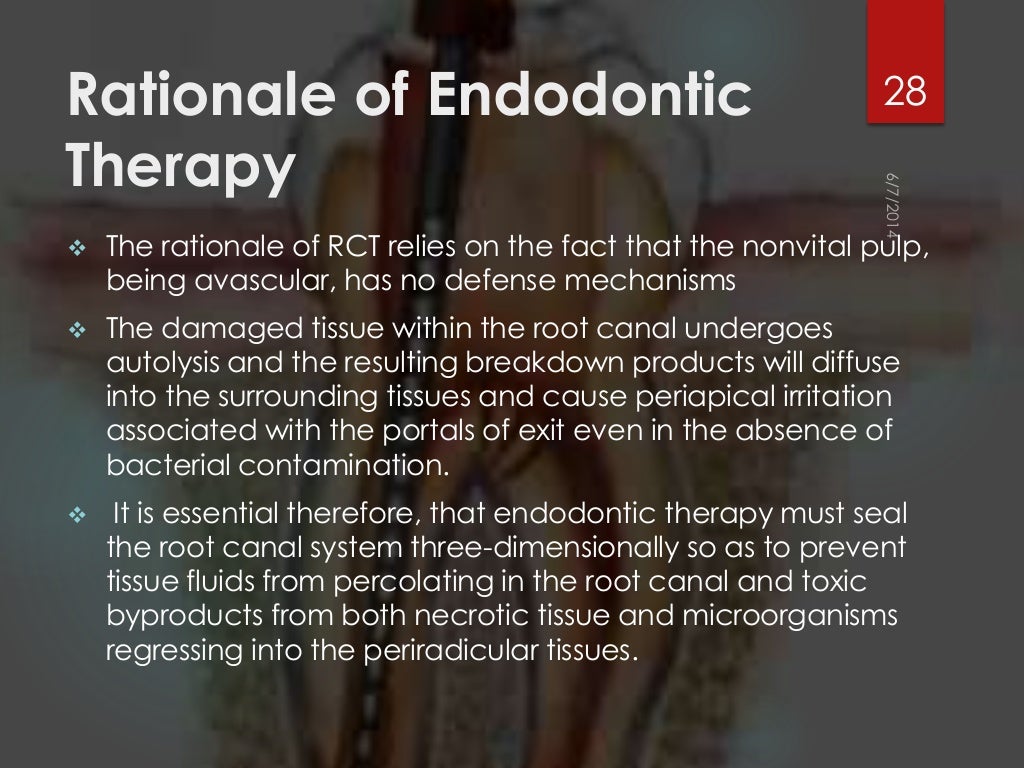 Rationale of Endodontic Therapy

28

6/7/2014

❖ The rationale of RCT relies on the fact that the nonvital pulp, being avascular, has no defense mechanisms

❖ The damaged tissue within the root canal undergoes autolysis and the resulting breakdown products will diffuse into the surrounding tissues and cause periapical irritation associated with the portals of exit even in the absence of bacterial contamination.

❖ It is essential therefore, that endodontic therapy must seal the root canal system three-dimensionally so as to prevent tissue fluids from percolating in the root canal and toxic byproducts from both necrotic tissue and microorganisms regressing into the periradicular tissues.